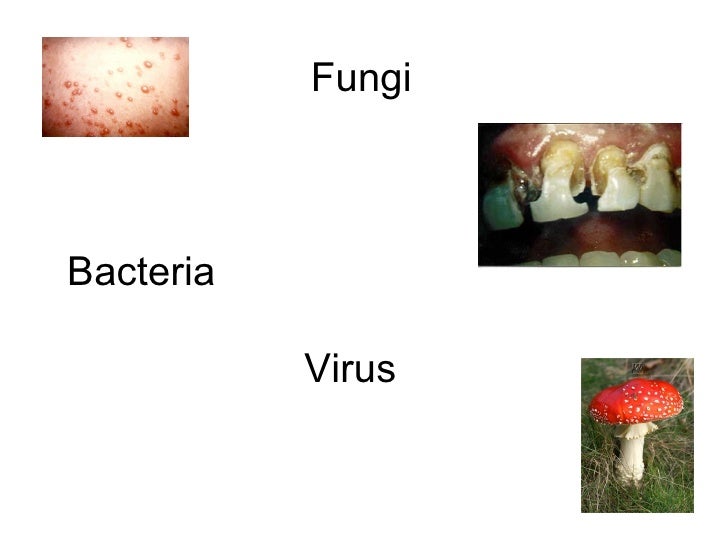 Fungi

Bacteria

Virus